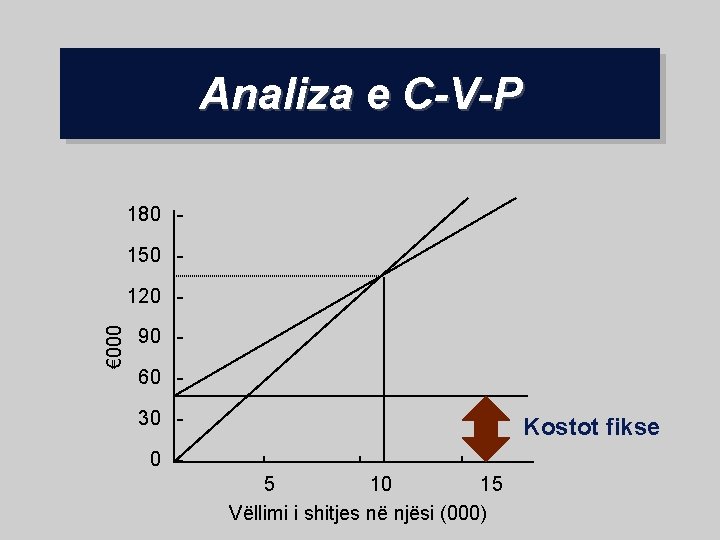 Analiza e C-V-P

180
150
120
90
60
30
0

€000

5
10
15

Vëllimi i shitjes në njësi (000)

Kostot fikse